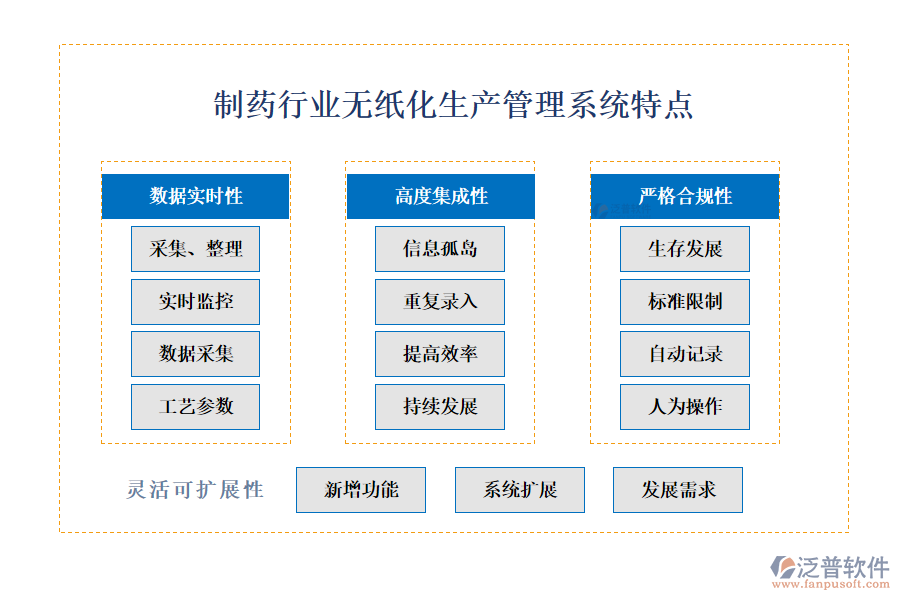 制药行业无纸化生产管理系统特点

数据实时性

采集、整理

实时监控

数据采集

工艺参数

高度集成性

信息孤岛

重复录入

提高效率

持续发展

严格合规性

生存发展

标准限制

自动记录

人为操作

灵活可扩展性

新增功能

系统扩展

发展需求

泛普软件
www.fanpusoft.com